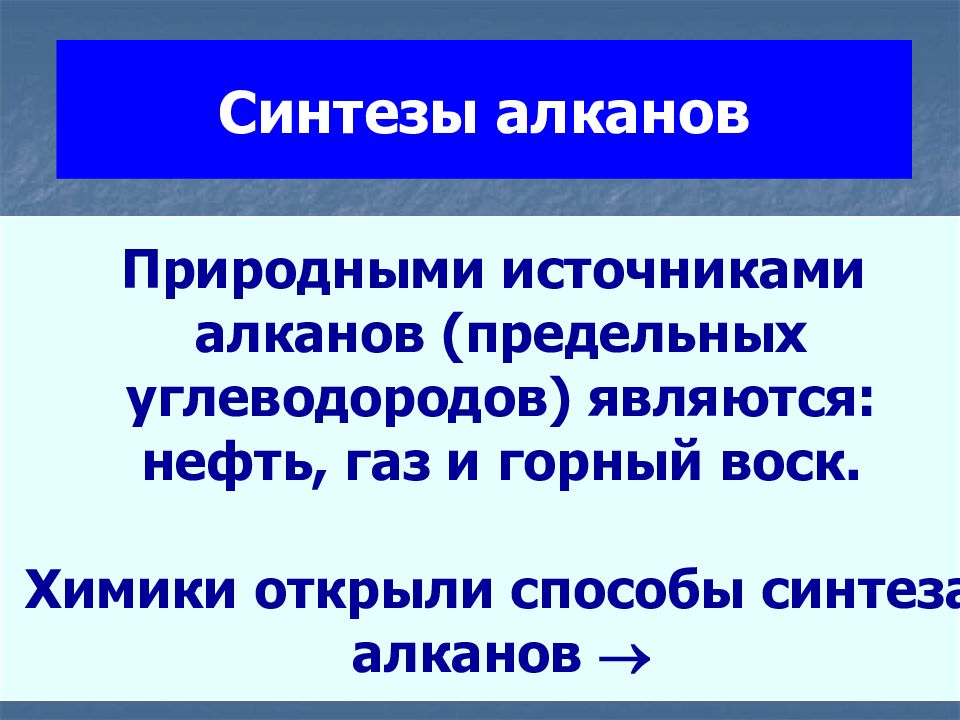 Синтезы алканов

Природными источниками алканов (предельных углеводородов) являются: нефть, газ и горный воск.

Химики открыли способы синтеза алканов $\rightarrow$